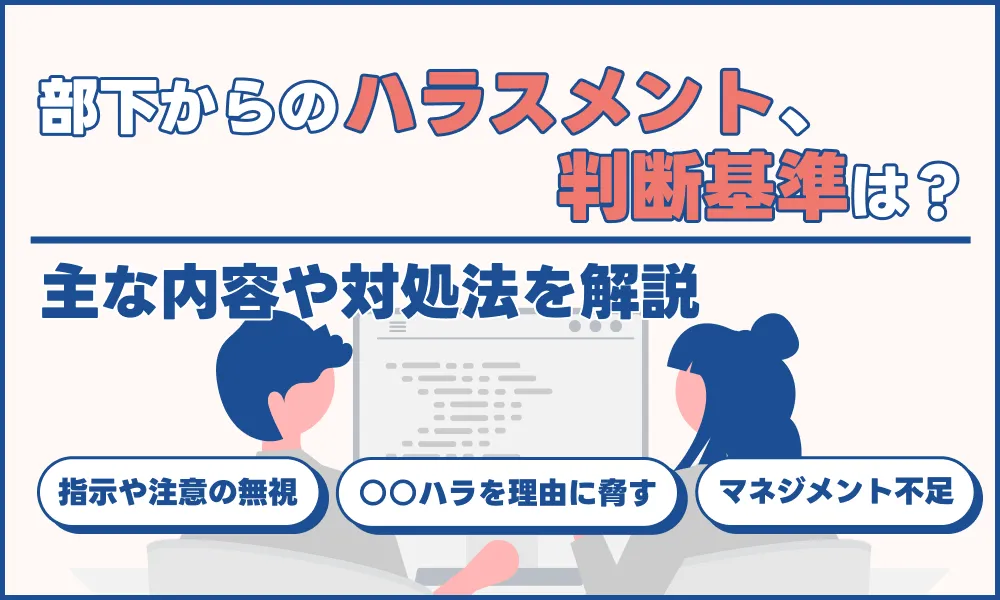 部下からのハラスメント、判断基準は？

主な内容や対処法を解説

指示や注意の無視

〇〇ハラを理由に脅す

マネジメント不足